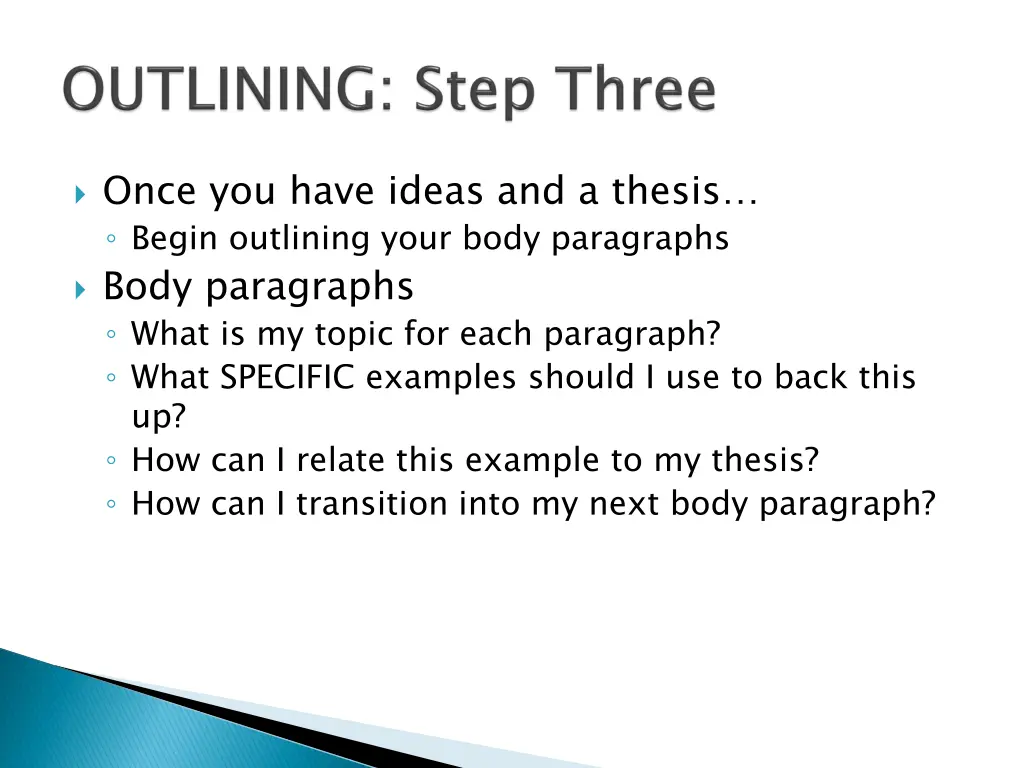 OUTLINING: Step Three

Once you have ideas and a thesis…
Begin outlining your body paragraphs
Body paragraphs
What is my topic for each paragraph?
What SPECIFIC examples should I use to back this up?
How can I relate this example to my thesis?
How can I transition into my next body paragraph?